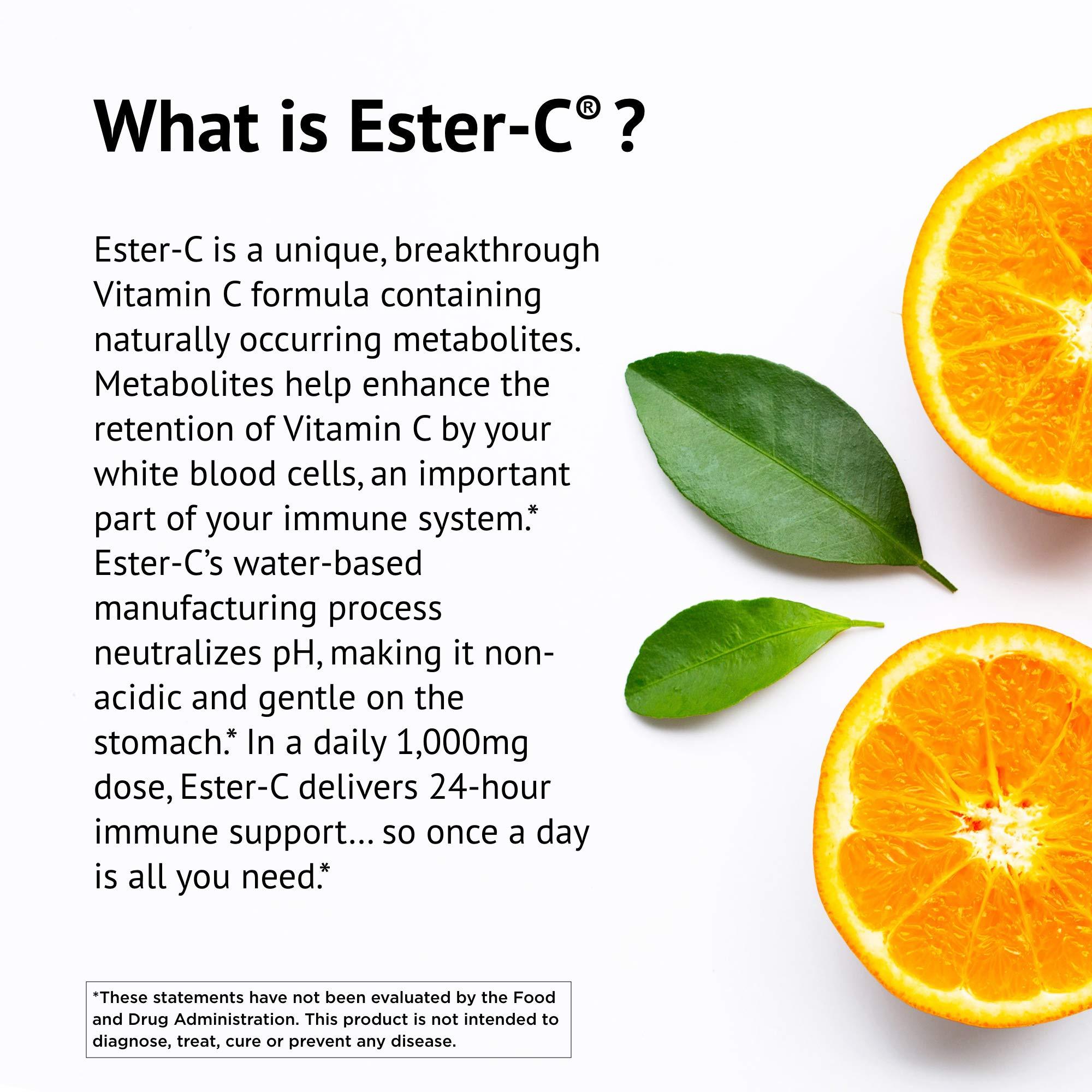 What is Ester-C® ?

Ester-C is a unique, breakthrough Vitamin C formula containing naturally occurring metabolites. Metabolites help enhance the retention of Vitamin C by your white blood cells, an important part of your immune system.* Ester-C's water-based manufacturing process neutralizes pH, making it non-acidic and gentle on the stomach.* In a daily 1,000mg dose, Ester-C delivers 24-hour immune support... so once a day is all you need.*

*These statements have not been evaluated by the Food and Drug Administration. This product is not intended to diagnose, treat, cure or prevent any disease.